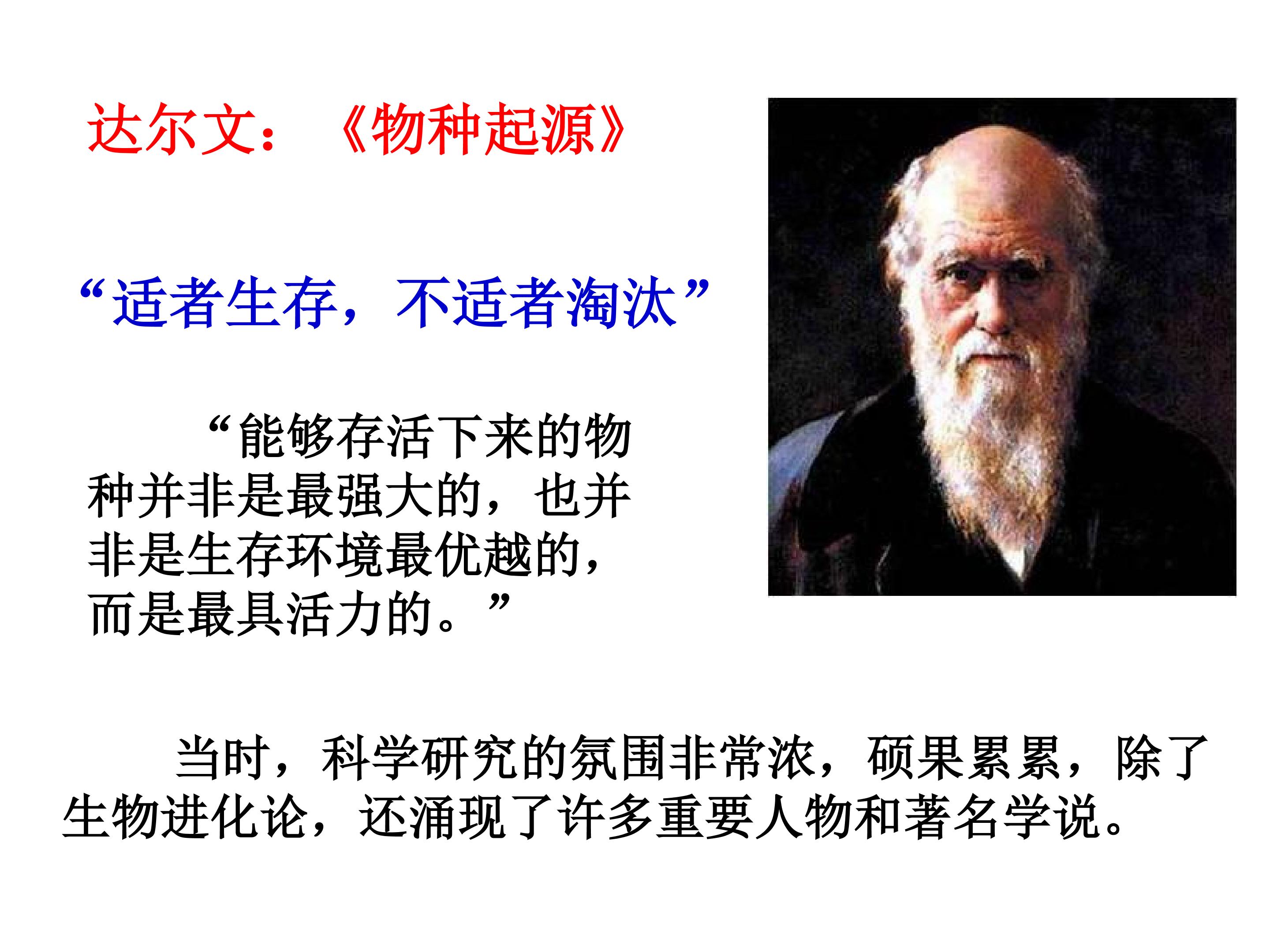 达尔文：《物种起源》

“适者生存，不适者淘汰”

“能够存活下来的物种并非是最强大的，也并非是生存环境最优越的，而是最具活力的。”

当时，科学研究的氛围非常浓，硕果累累，除了生物进化论，还涌现了许多重要人物和著名学说。